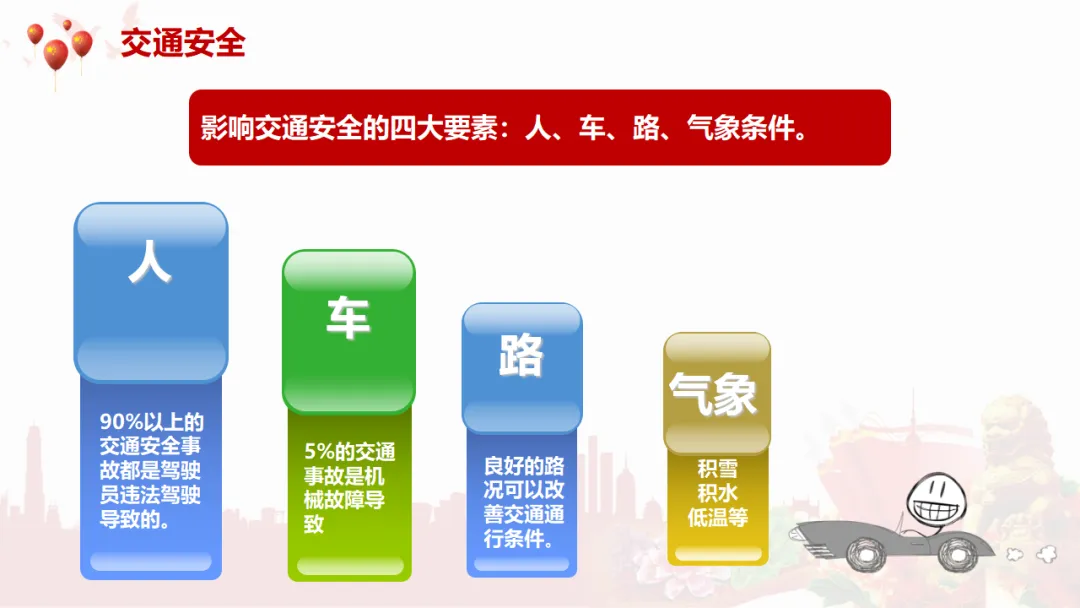 交通安全

影响交通安全的四大要素：人、车、路、气象条件。

人

90%以上的交通安全事故都是驾驶员违法驾驶导致的。

车

5%的交通事故是机械故障导致

路

良好的路况可以改善交通通行条件。

气象

积雪
积水
低温等